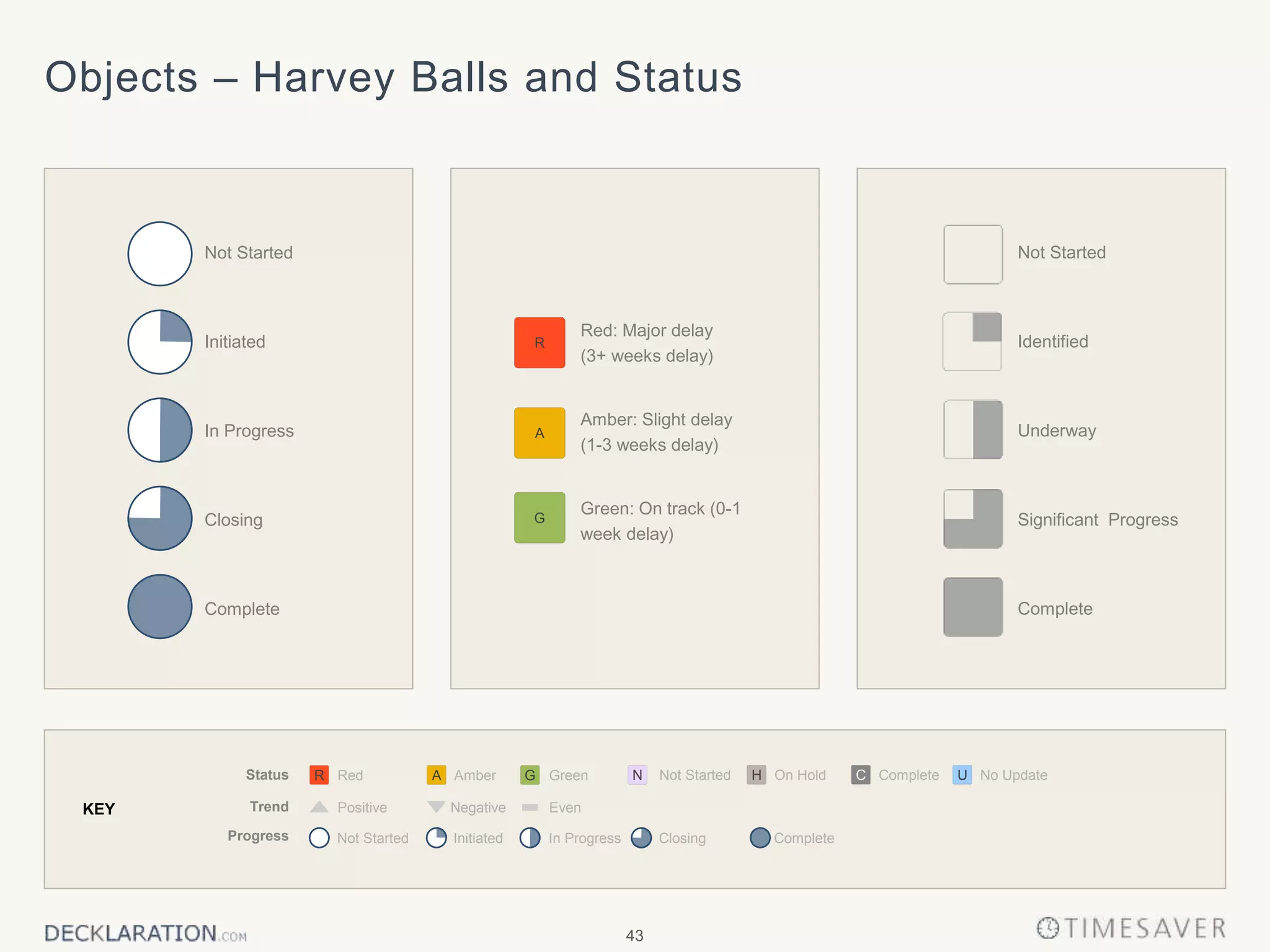 Objects – Harvey Balls and Status

Not Started

Initiated

In Progress

Closing

Complete

R Red: Major delay (3+ weeks delay)

A Amber: Slight delay (1-3 weeks delay)

G Green: On track (0-1 week delay)

Not Started

Identified

Underway

Significant Progress

Complete

KEY

Status R Red A Amber G Green N Not Started H On Hold C Complete U No Update

Trend Positive Negative Even

Progress Not Started Initiated In Progress Closing Complete

DECKLARATION.COM

43

TIMESAVER